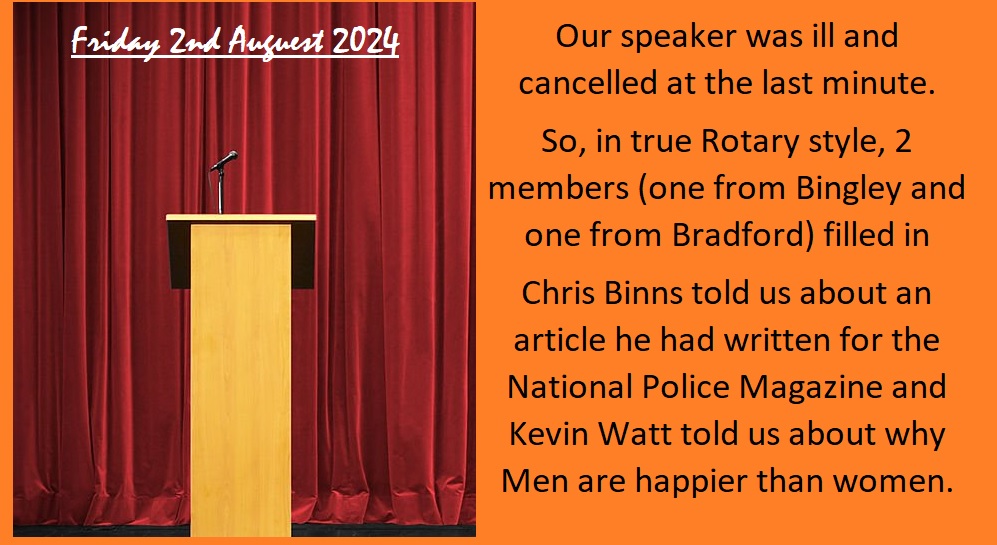 Friday 2nd August 2024

Our speaker was ill and cancelled at the last minute.

So, in true Rotary style, 2 members (one from Bingley and one from Bradford) filled in

Chris Binns told us about an article he had written for the National Police Magazine and Kevin Watt told us about why Men are happier than women.